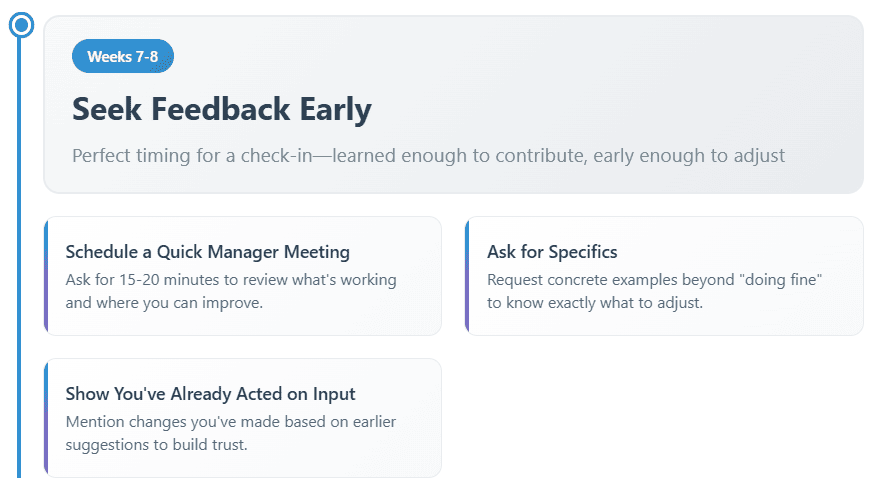 Weeks 7-8

Seek Feedback Early

Perfect timing for a check-in—learned enough to contribute, early enough to adjust

Schedule a Quick Manager Meeting
Ask for 15-20 minutes to review what's working and where you can improve.

Ask for Specifics
Request concrete examples beyond "doing fine" to know exactly what to adjust.

Show You've Already Acted on Input
Mention changes you've made based on earlier suggestions to build trust.